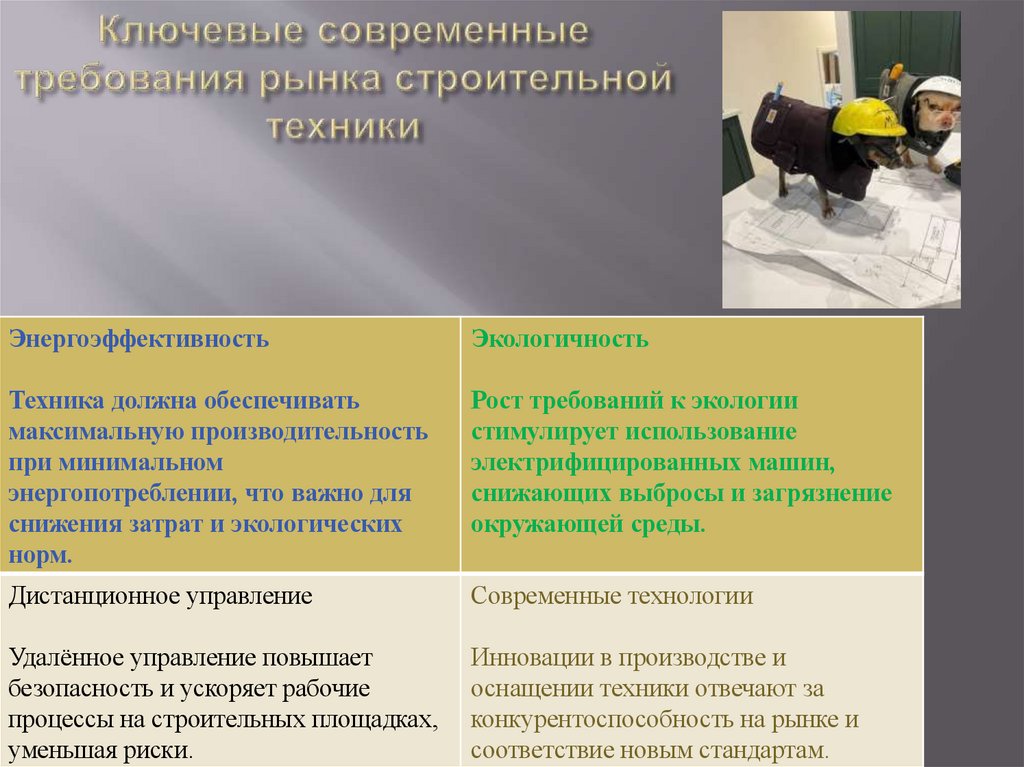 Ключевые современные требования рынка строительной техники

| Энергоэффективность<br><br>Техника должна обеспечивать максимальную производительность при минимальном энергопотреблении, что важно для снижения затрат и экологических норм. | Экологичность<br><br>Рост требований к экологии стимулирует использование электрифицированных машин, снижающих выбросы и загрязнение окружающей среды. |
|---|---|
| Дистанционное управление<br><br>Удалённое управление повышает безопасность и ускоряет рабочие процессы на строительных площадках, уменьшая риски. | Современные технологии<br><br>Инновации в производстве и оснащении техники отвечают за конкурентоспособность на рынке и соответствие новым стандартам. |